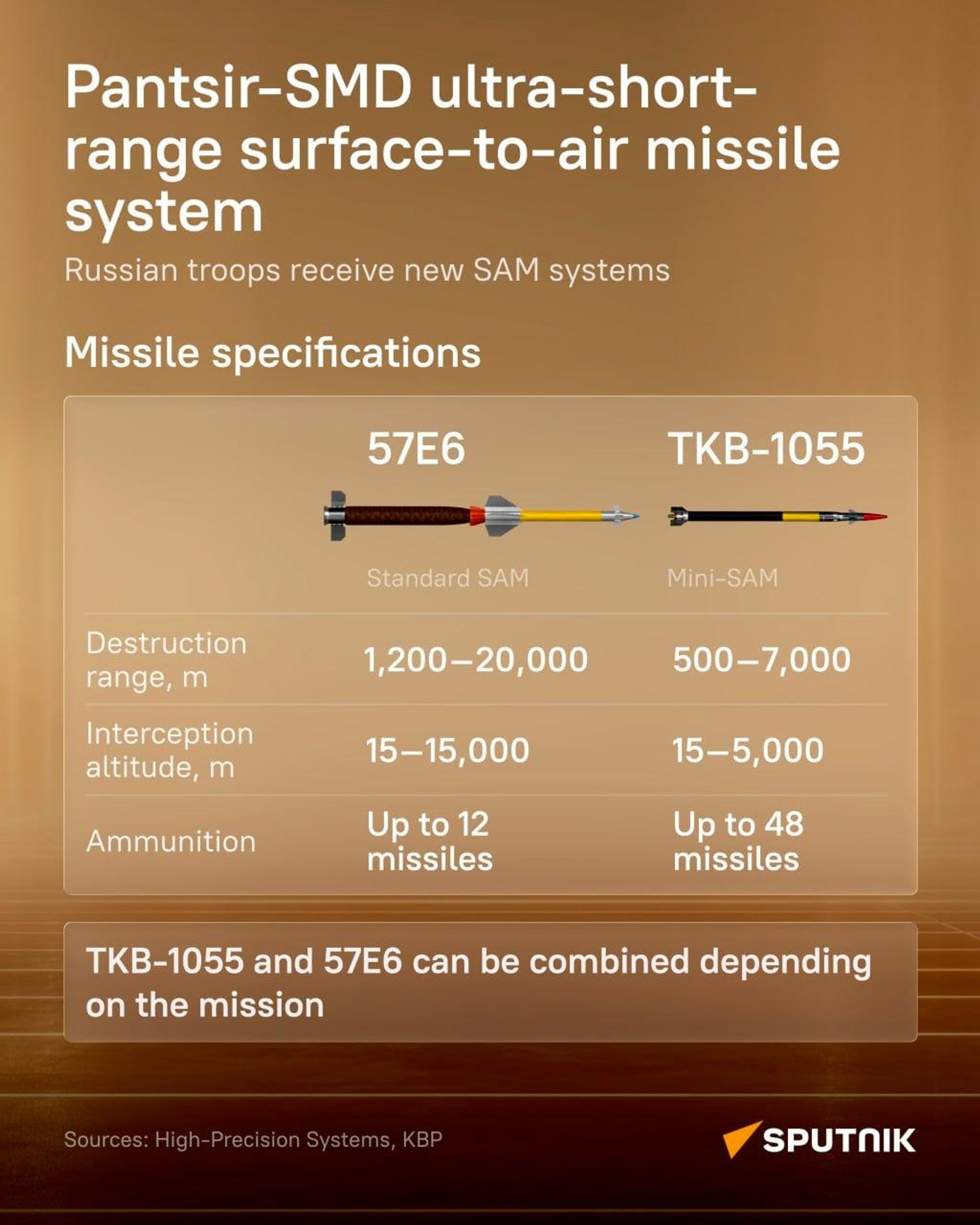 Pantsir-SMD ultra-short-range surface-to-air missile system

Russian troops receive new SAM systems

Missile specifications

| | 57E6 | TKB-1055 |
|---|---|---|
| | Standard SAM | Mini-SAM |
| Destruction range, m | 1,200–20,000 | 500–7,000 |
| Interception altitude, m | 15–15,000 | 15–5,000 |
| Ammunition | Up to 12 missiles | Up to 48 missiles |

TKB-1055 and 57E6 can be combined depending on the mission

Sources: High-Precision Systems, KBP

SPUTNIK